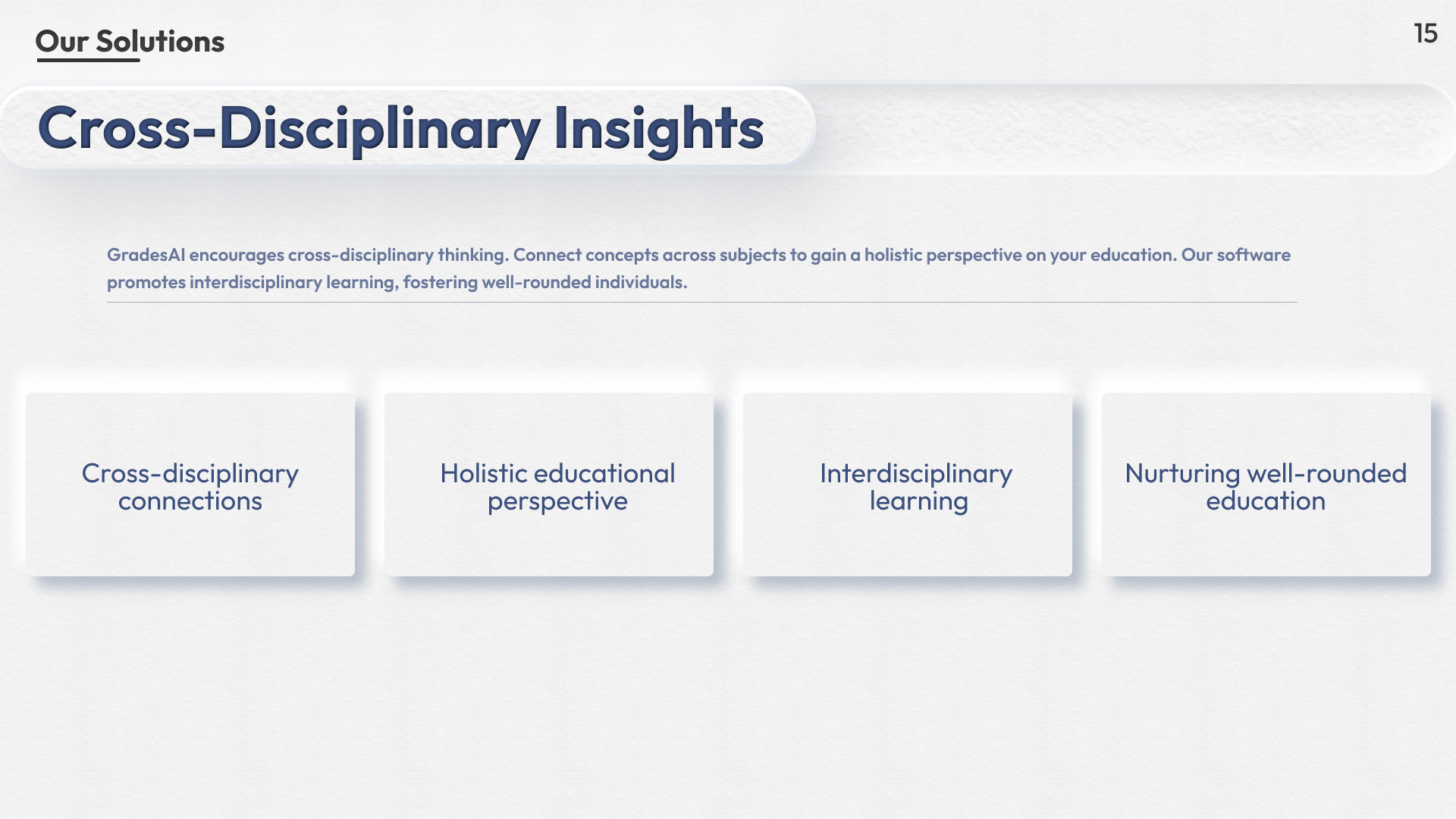 Our Solutions

15

Cross-Disciplinary Insights

GradesAI encourages cross-disciplinary thinking. Connect concepts across subjects to gain a holistic perspective on your education. Our software promotes interdisciplinary learning, fostering well-rounded individuals.

Cross-disciplinary connections

Holistic educational perspective

Interdisciplinary learning

Nurturing well-rounded education